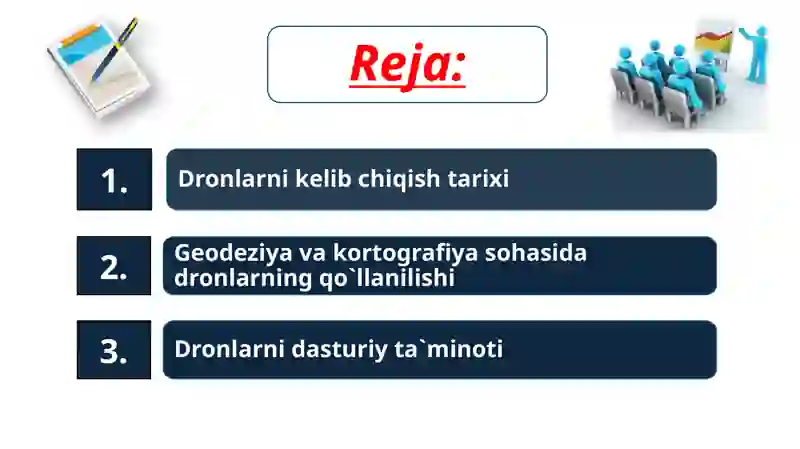 Reja:

1.

Dronlarni kelib chiqish tarixi

2.

Geodeziya va kortografiya sohasida dronlarning qo`llanilishi

3.

Dronlarni dasturiy ta`minoti